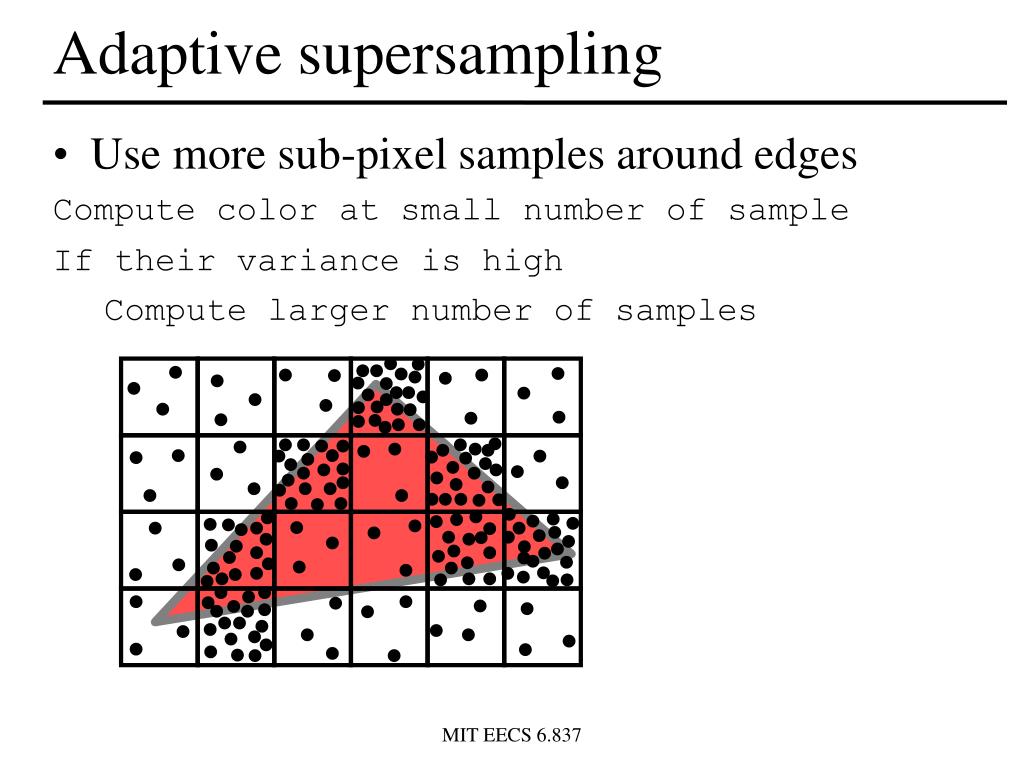 Adaptive supersampling

• Use more sub-pixel samples around edges

Compute color at small number of sample

If their variance is high

Compute larger number of samples

MIT EECS 6.837